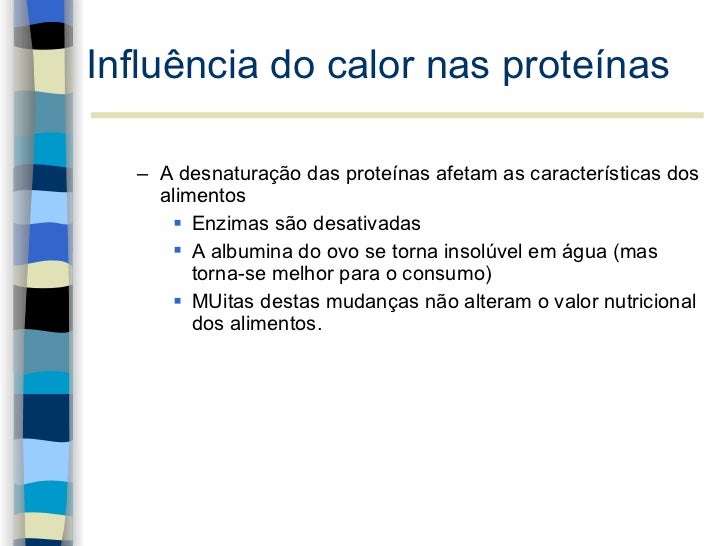 Influência do calor nas proteínas

– A desnaturação das proteínas afetam as características dos alimentos
 ▪ Enzimas são desativadas
 ▪ A albumina do ovo se torna insolúvel em água (mas torna-se melhor para o consumo)
 ▪ MUitas destas mudanças não alteram o valor nutricional dos alimentos.